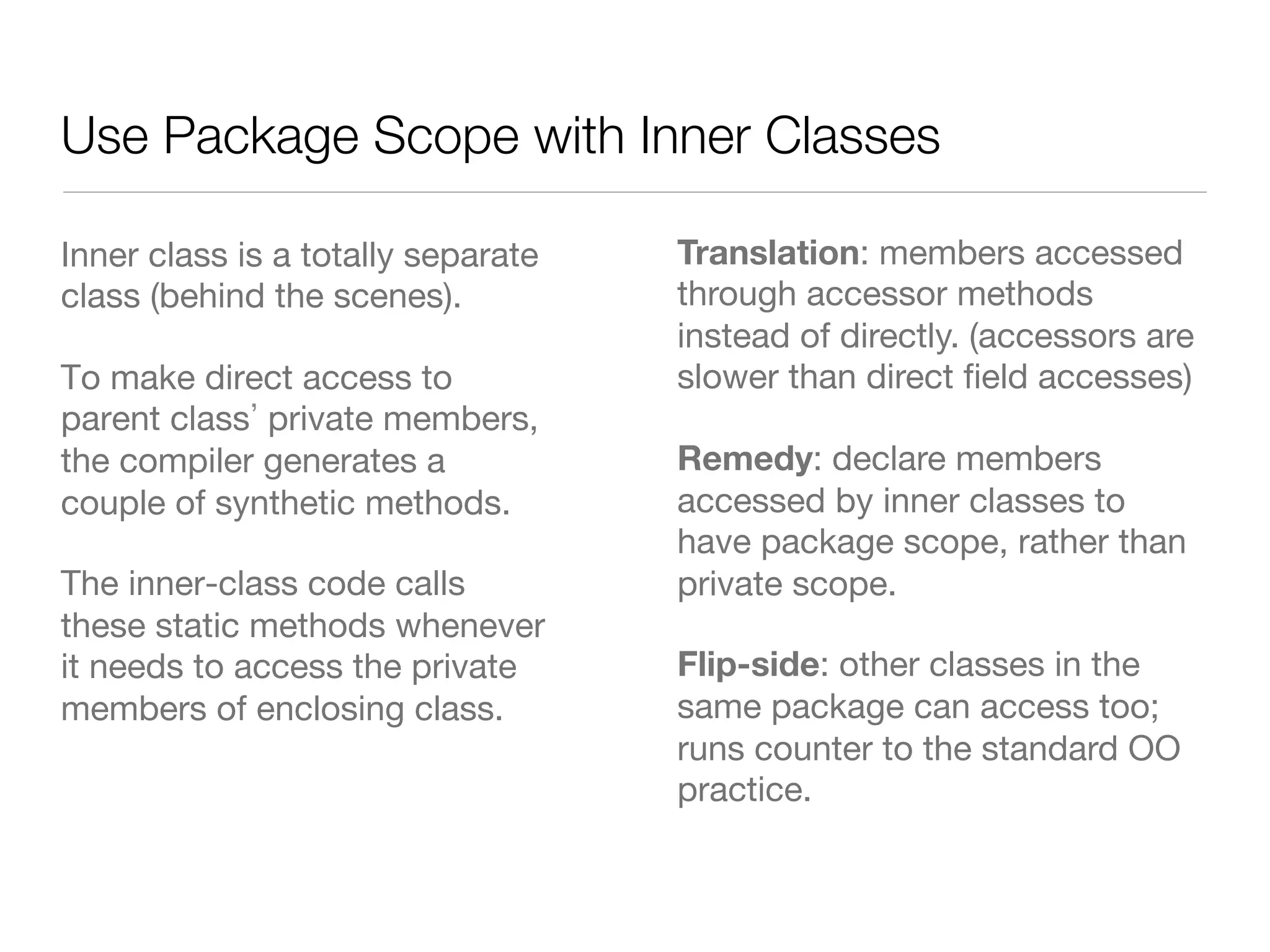 Use Package Scope with Inner Classes

Inner class is a totally separate class (behind the scenes).

To make direct access to parent class' private members, the compiler generates a couple of synthetic methods.

The inner-class code calls these static methods whenever it needs to access the private members of enclosing class.

Translation: members accessed through accessor methods instead of directly. (accessors are slower than direct field accesses)

Remedy: declare members accessed by inner classes to have package scope, rather than private scope.

Flip-side: other classes in the same package can access too; runs counter to the standard OO practice.